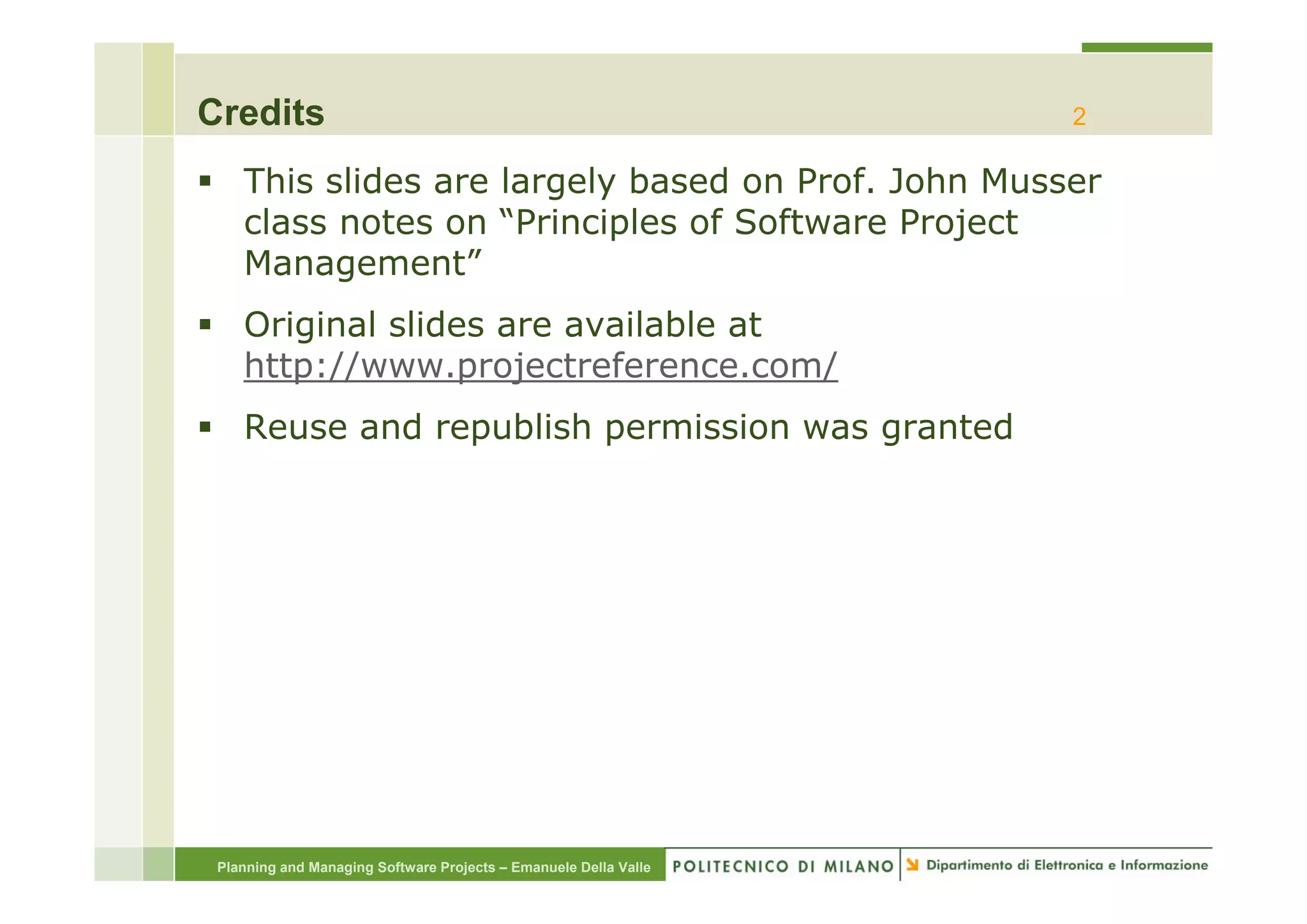 Credits

2

▪ This slides are largely based on Prof. John Musser class notes on “Principles of Software Project Management”

▪ Original slides are available at http://www.projectreference.com/

▪ Reuse and republish permission was granted

Planning and Managing Software Projects – Emanuele Della Valle

POLITECNICO DI MILANO

Dipartimento di Elettronica e Informazione